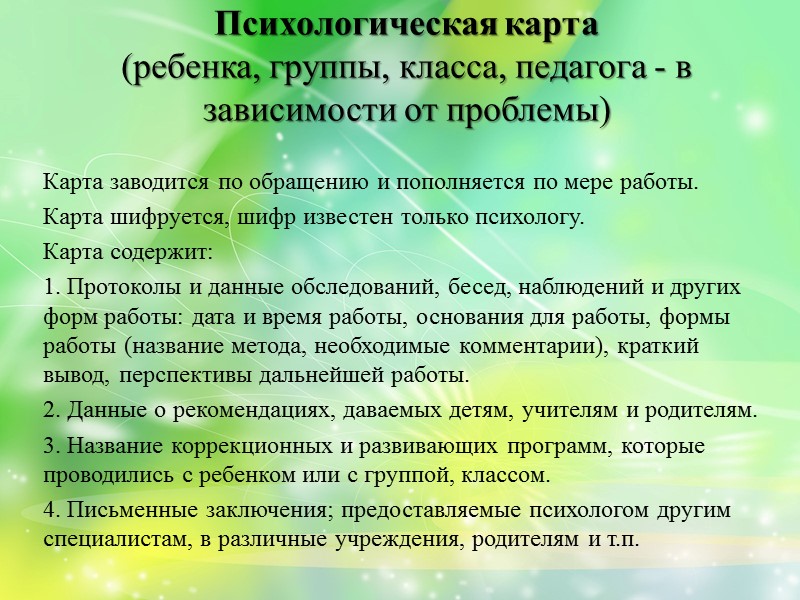 Психологическая карта
(ребенка, группы, класса, педагога - в зависимости от проблемы)

Карта заводится по обращению и пополняется по мере работы.

Карта шифруется, шифр известен только психологу.

Карта содержит:

1. Протоколы и данные обследований, бесед, наблюдений и других форм работы: дата и время работы, основания для работы, формы работы (название метода, необходимые комментарии), краткий вывод, перспективы дальнейшей работы.

2. Данные о рекомендациях, даваемых детям, учителям и родителям.

3. Название коррекционных и развивающих программ, которые проводились с ребенком или с группой, классом.

4. Письменные заключения; предоставляемые психологом другим специалистам, в различные учреждения, родителям и т.п.